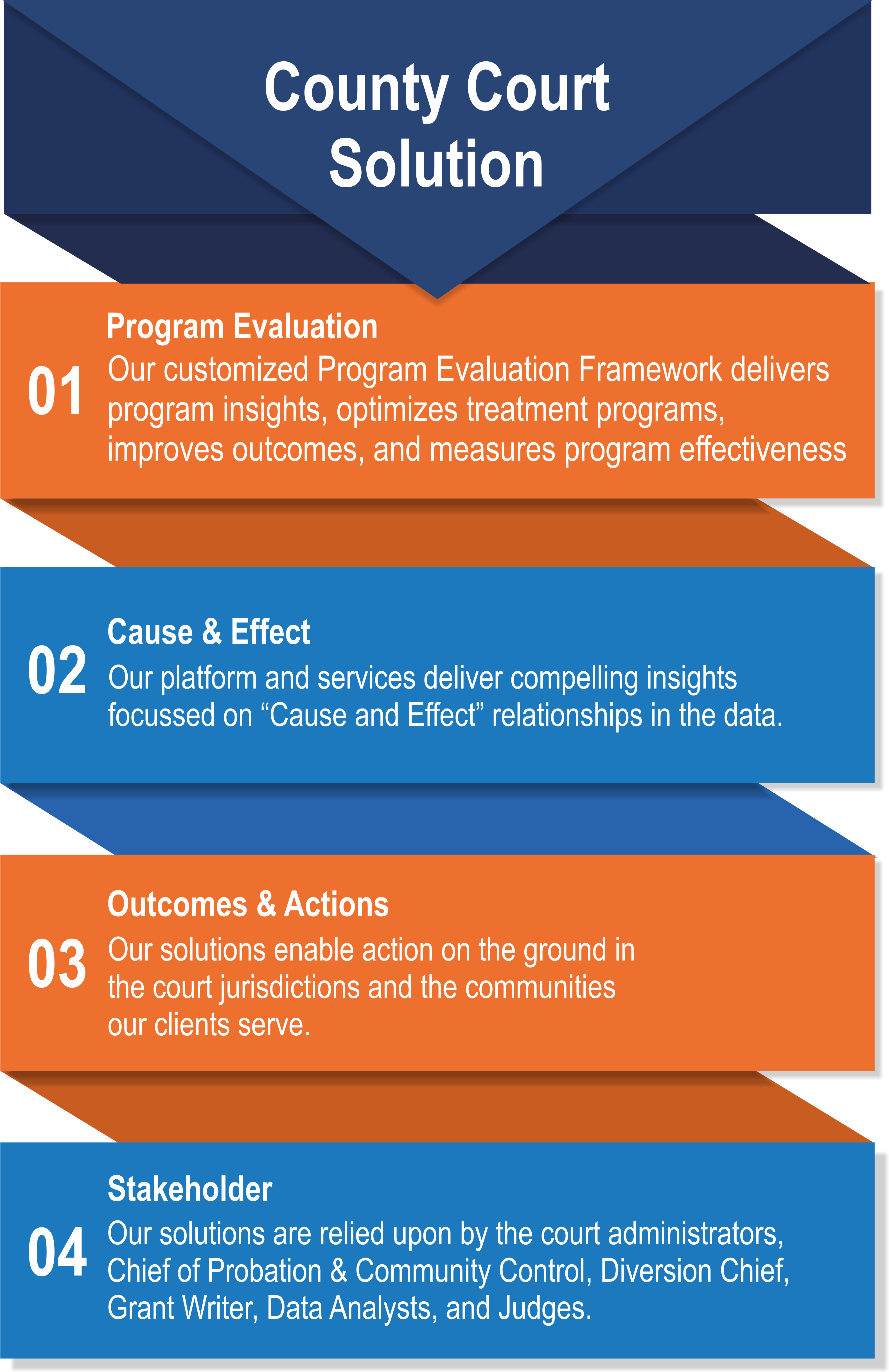 County Court Solution

01

Program Evaluation

Our customized Program Evaluation Framework delivers program insights, optimizes treatment programs, improves outcomes, and measures program effectiveness

02

Cause & Effect

Our platform and services deliver compelling insights focussed on “Cause and Effect” relationships in the data.

03

Outcomes & Actions

Our solutions enable action on the ground in the court jurisdictions and the communities our clients serve.

04

Stakeholder

Our solutions are relied upon by the court administrators, Chief of Probation & Community Control, Diversion Chief, Grant Writer, Data Analysts, and Judges.